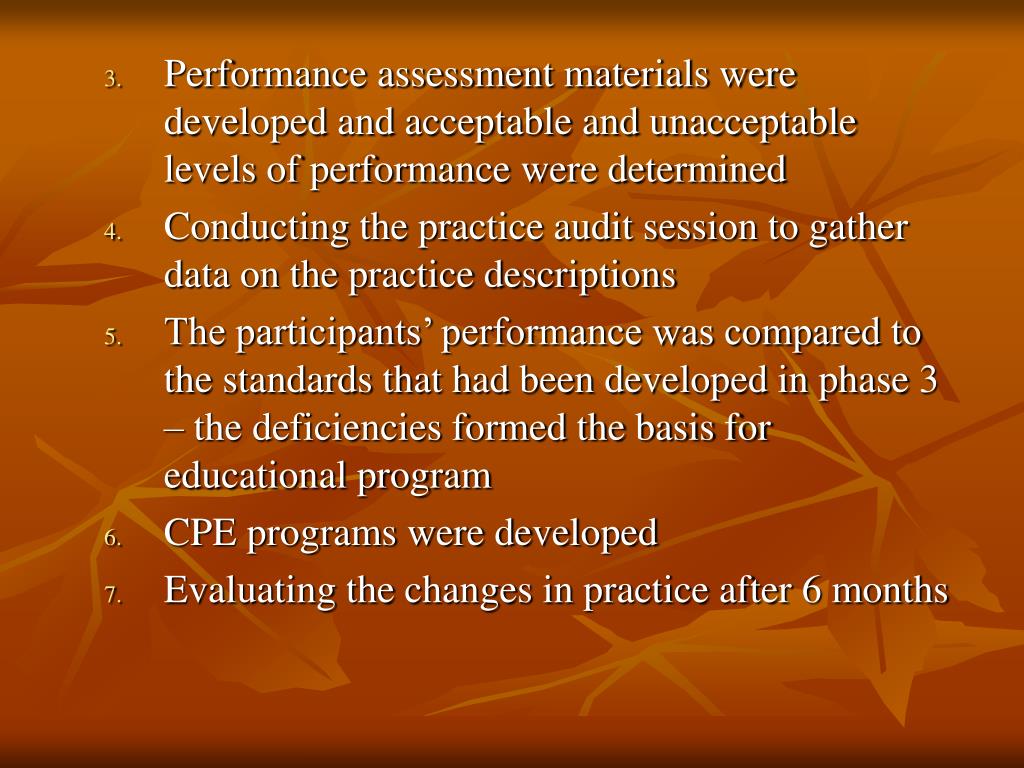 3. Performance assessment materials were developed and acceptable and unacceptable levels of performance were determined

4. Conducting the practice audit session to gather data on the practice descriptions

5. The participants’ performance was compared to the standards that had been developed in phase 3 – the deficiencies formed the basis for educational program

6. CPE programs were developed

7. Evaluating the changes in practice after 6 months